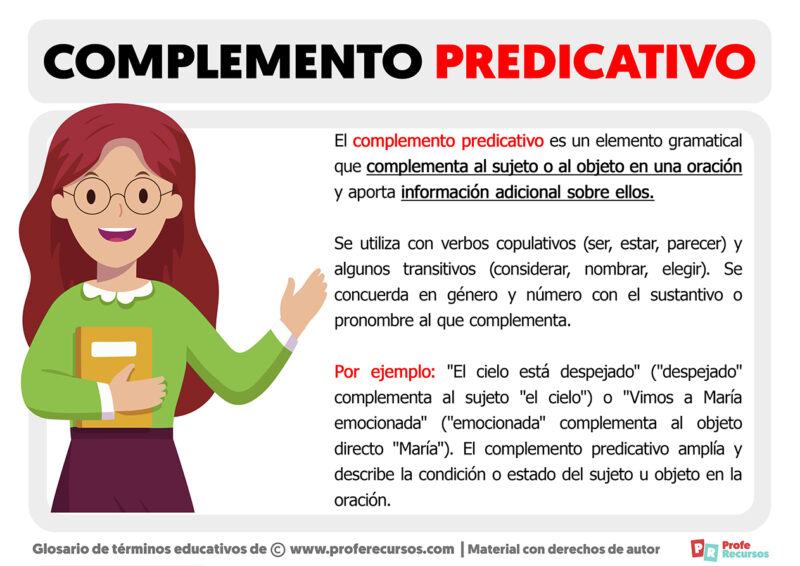 COMPLEMENTO PREDICATIVO

El complemento predicativo es un elemento gramatical que complementa al sujeto o al objeto en una oración y aporta información adicional sobre ellos.

Se utiliza con verbos copulativos (ser, estar, parecer) y algunos transitivos (considerar, nombrar, elegir). Se concuerda en género y número con el sustantivo o pronombre al que complementa.

Por ejemplo: "El cielo está despejado" ("despejado" complementa al sujeto "el cielo") o "Vimos a María emocionada" ("emocionada" complementa al objeto directo "María"). El complemento predicativo amplía y describe la condición o estado del sujeto u objeto en la oración.

Glosario de términos educativos de © www.proferecursos.com | Material con derechos de autor

PR Profe Recursos